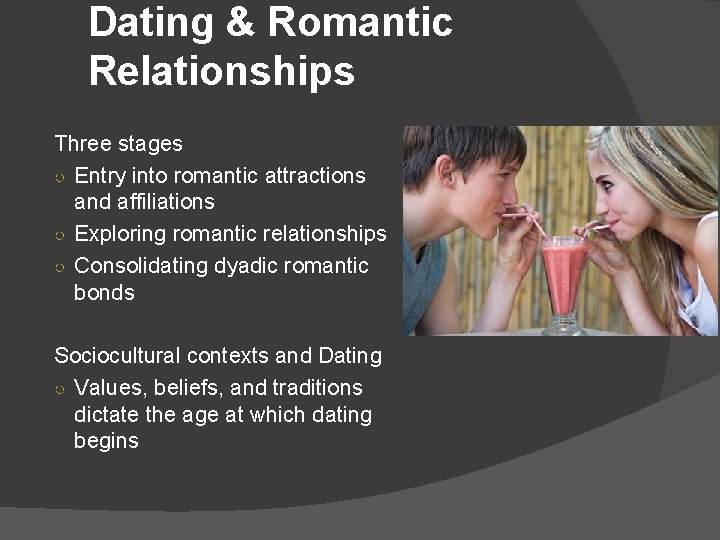 Dating & Romantic Relationships

Three stages

○ Entry into romantic attractions and affiliations
○ Exploring romantic relationships
○ Consolidating dyadic romantic bonds

Sociocultural contexts and Dating

○ Values, beliefs, and traditions dictate the age at which dating begins